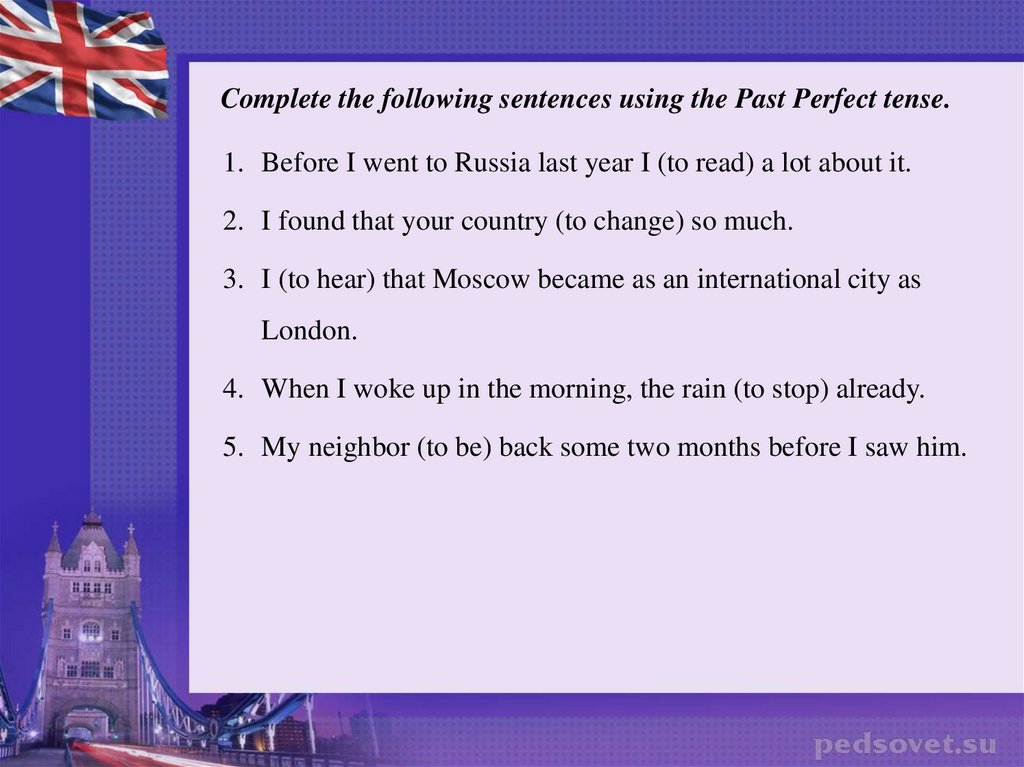 Complete the following sentences using the Past Perfect tense.

1. Before I went to Russia last year I (to read) a lot about it.
2. I found that your country (to change) so much.
3. I (to hear) that Moscow became as an international city as London.
4. When I woke up in the morning, the rain (to stop) already.
5. My neighbor (to be) back some two months before I saw him.

pedsovet.su